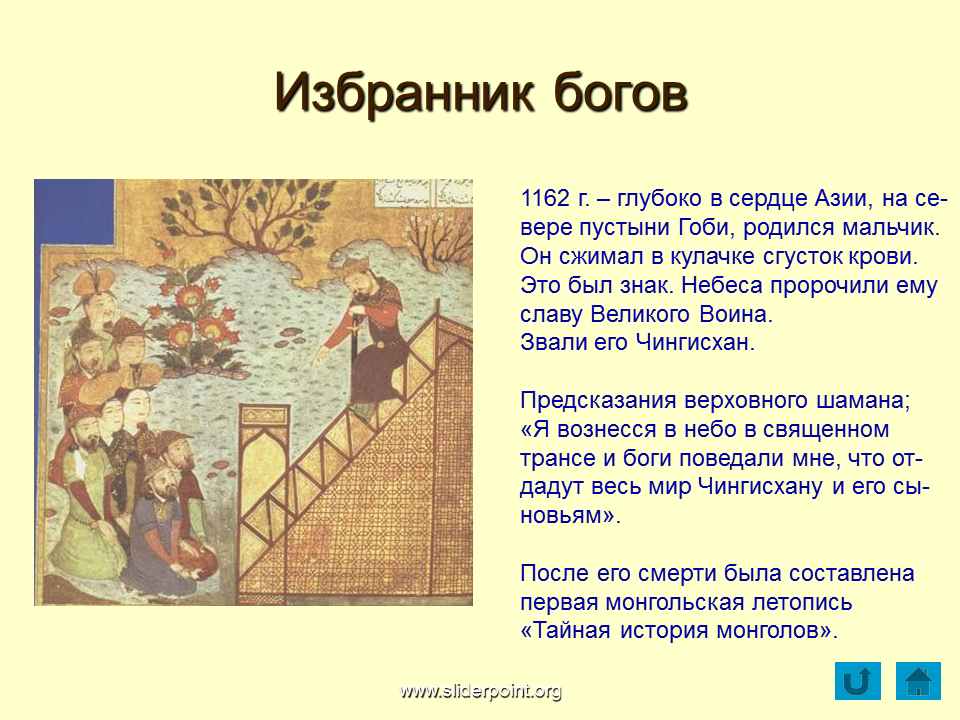 Избранник богов

1162 г. – глубоко в сердце Азии, на севере пустыни Гоби, родился мальчик. Он сжимал в кулачке сгусток крови. Это был знак. Небеса пророчили ему славу Великого Воина.
Звали его Чингисхан.

Предсказания верховного шамана; «Я вознесся в небо в священном трансе и боги поведали мне, что отдадут весь мир Чингисхану и его сыновьям».

После его смерти была составлена первая монгольская летопись «Тайная история монголов».

www.sliderpoint.org